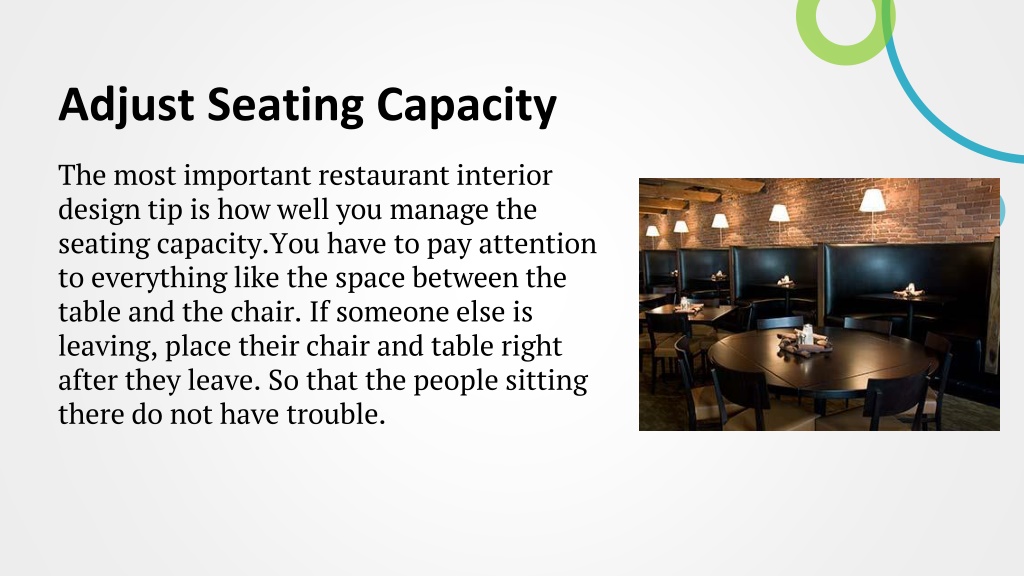 Adjust Seating Capacity

The most important restaurant interior design tip is how well you manage the seating capacity.You have to pay attention to everything like the space between the table and the chair. If someone else is leaving, place their chair and table right after they leave. So that the people sitting there do not have trouble.